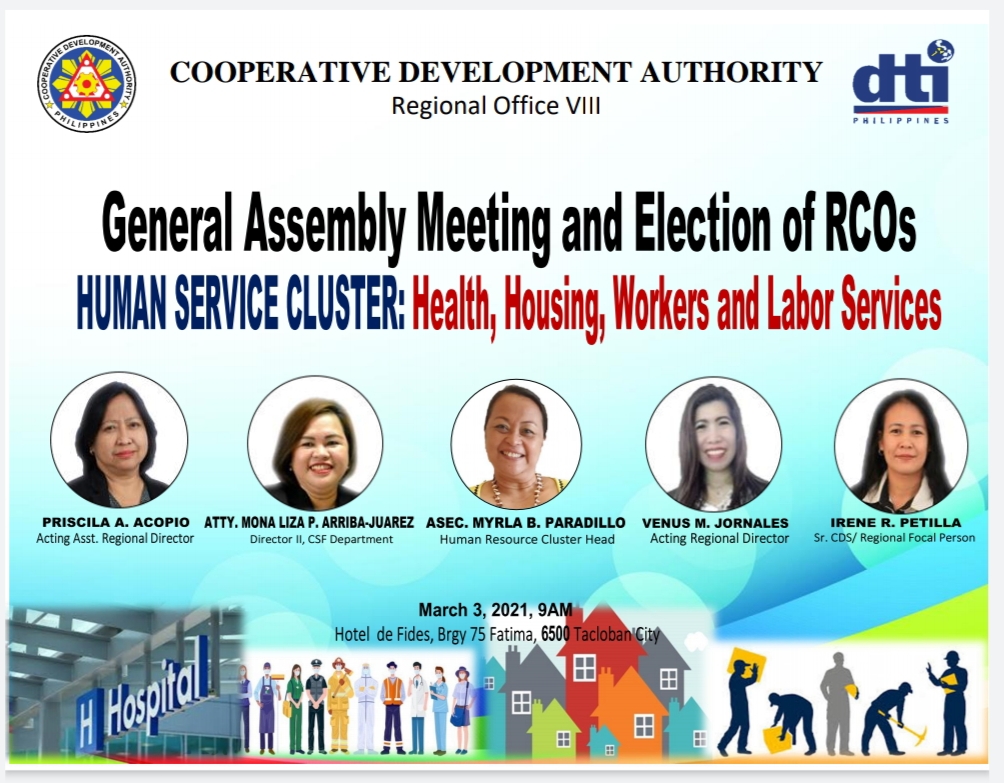 COOPERATIVE DEVELOPMENT AUTHORITY PHILIPPINES

COOPERATIVE DEVELOPMENT AUTHORITY
Regional Office VIII

dti
PHILIPPINES

General Assembly Meeting and Election of RCOs
HUMAN SERVICE CLUSTER: Health, Housing, Workers and Labor Services

PRISCILA A. ACOPIO
Acting Asst. Regional Director

ATTY. MONA LIZA P. ARRIBA-JUAREZ
Director II, CSF Department

ASEC. MYRLA B. PARADILLO
Human Resource Cluster Head

VENUS M. JORNALES
Acting Regional Director

IRENE R. PETILLA
Sr. CDS/ Regional Focal Person

March 3, 2021, 9AM
Hotel de Fides, Brgy 75 Fatima, 6500 Tacloban City

H Hospital